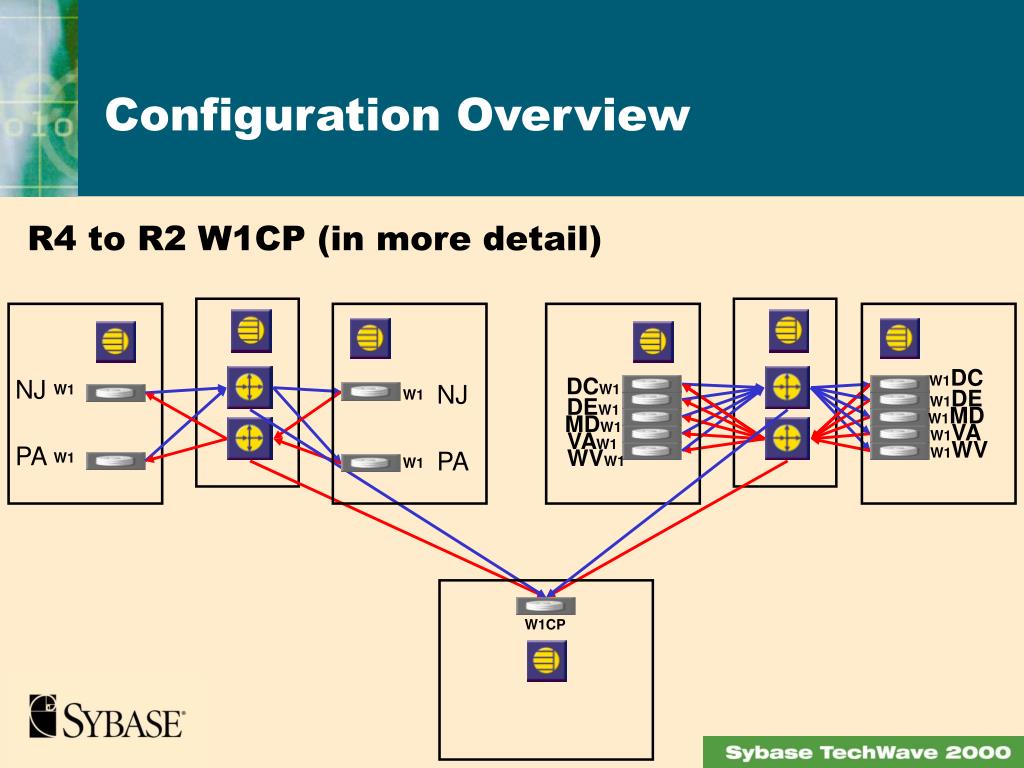 Configuration Overview

R4 to R2 W1CP (in more detail)

NJ W1

PA W1

W1 NJ

W1 PA

DC W1
DE W1
MD W1
VA W1
WV W1

W1 DC
W1 DE
W1 MD
W1 VA
W1 WV

W1CP

SYBASE

Sybase TechWave 2000